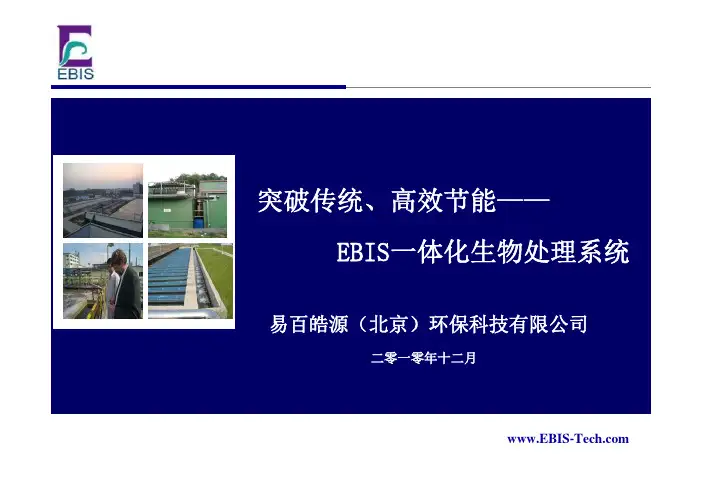 EBIS

突破传统、高效节能——

EBIS一体化生物处理系统

易百皓源（北京）环保科技有限公司

二零一零年十二月

www.EBIS-Tech.com